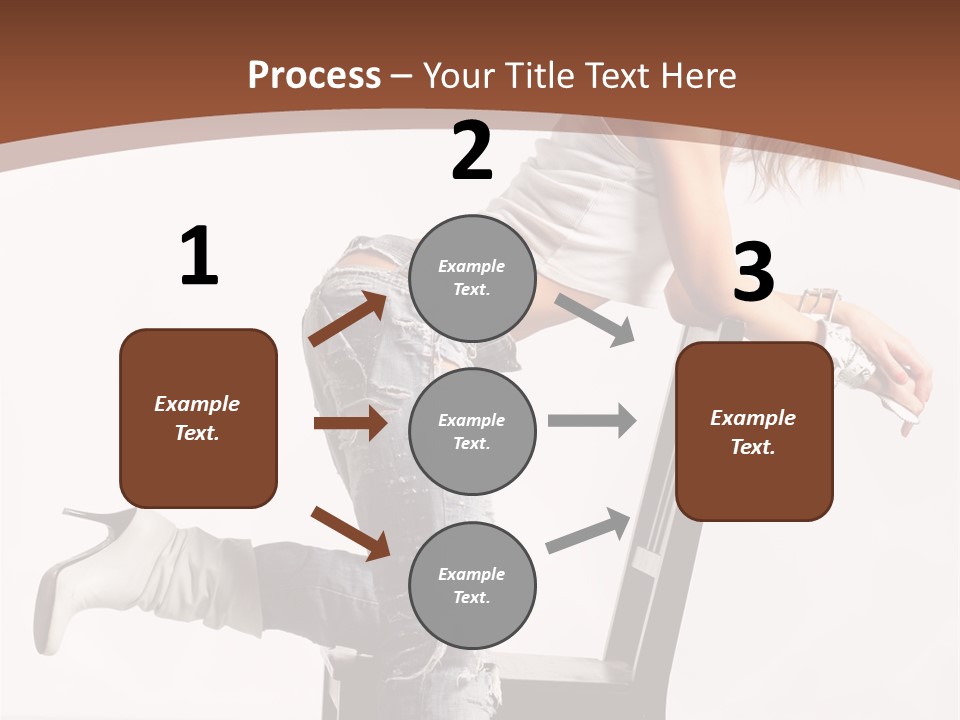 Process – Your Title Text Here

1

Example Text.

2

Example Text.

Example Text.

Example Text.

3

Example Text.